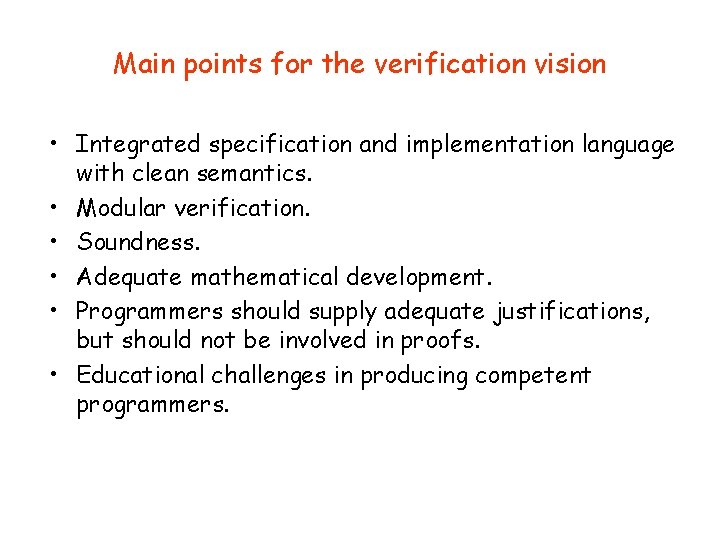 Main points for the verification vision

• Integrated specification and implementation language with clean semantics.
• Modular verification.
• Soundness.
• Adequate mathematical development.
• Programmers should supply adequate justifications, but should not be involved in proofs.
• Educational challenges in producing competent programmers.